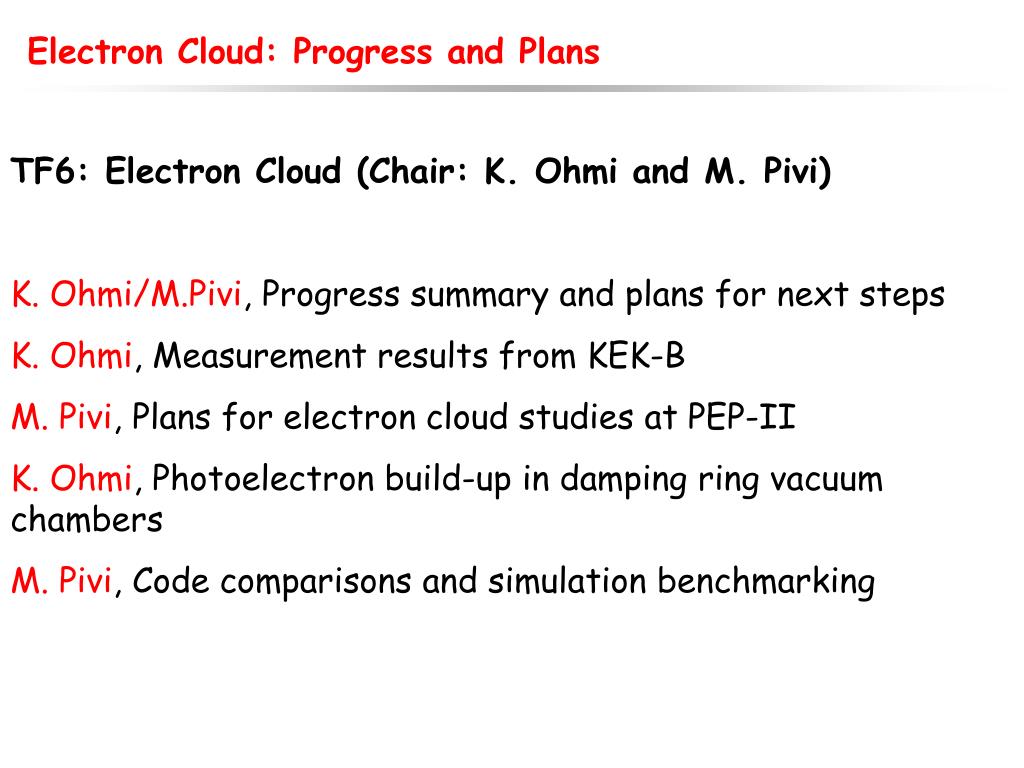 Electron Cloud: Progress and Plans

TF6: Electron Cloud (Chair: K. Ohmi and M. Pivi)

K. Ohmi/M.Pivi, Progress summary and plans for next steps

K. Ohmi, Measurement results from KEK-B

M. Pivi, Plans for electron cloud studies at PEP-II

K. Ohmi, Photoelectron build-up in damping ring vacuum chambers

M. Pivi, Code comparisons and simulation benchmarking